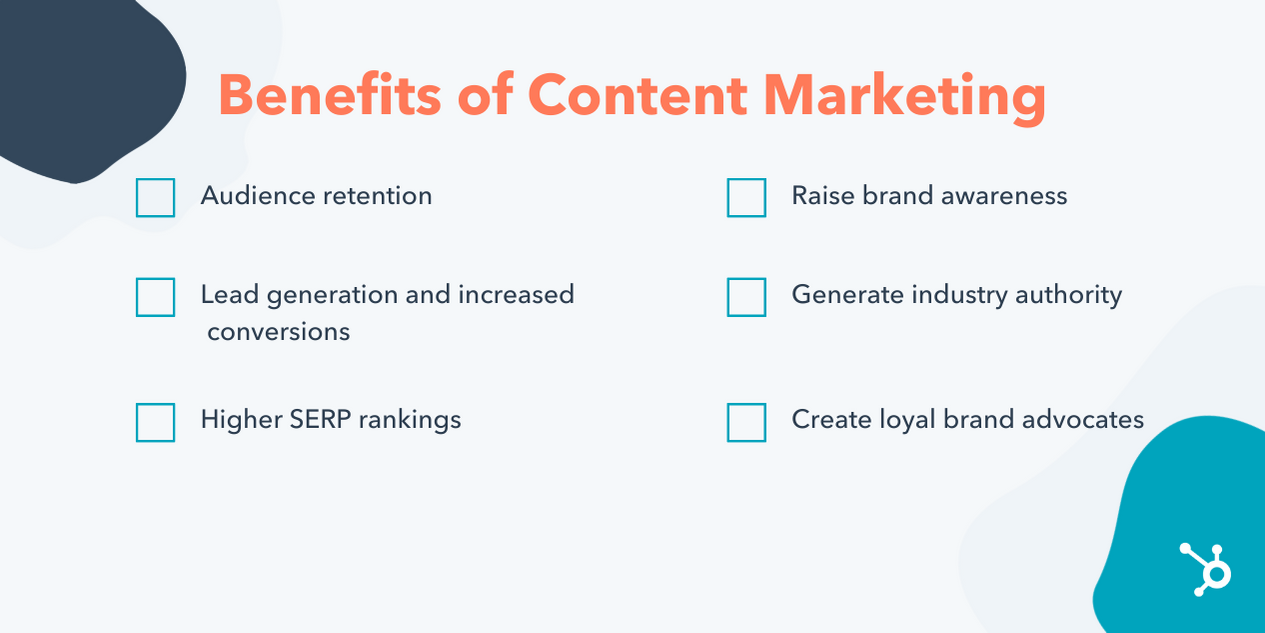 Benefits of Content Marketing

Audience retention

Lead generation and increased conversions

Higher SERP rankings

Raise brand awareness

Generate industry authority

Create loyal brand advocates